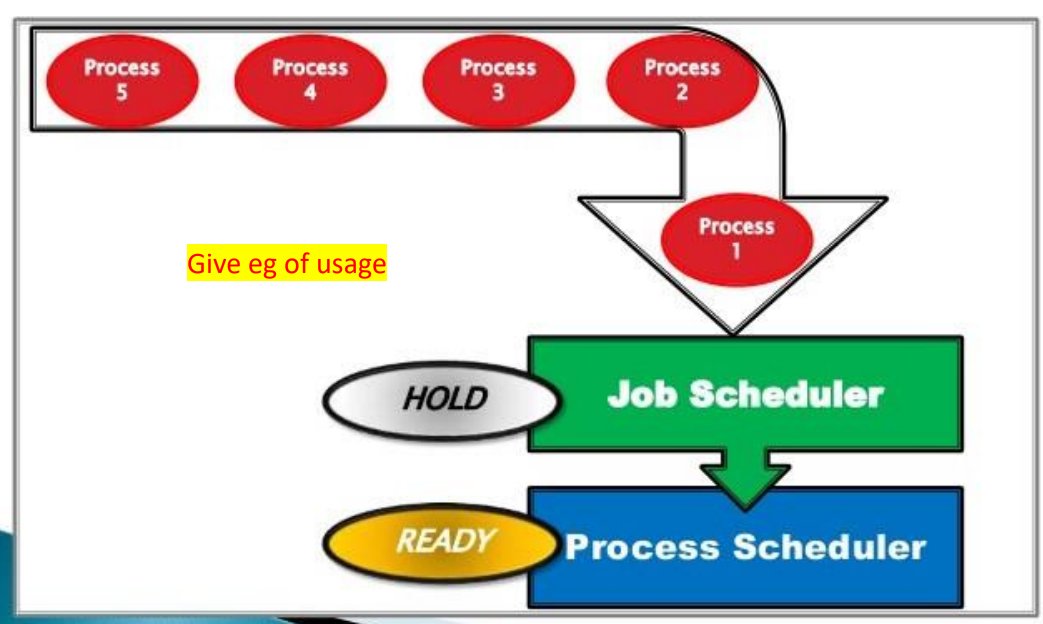 Process 5

Process 4

Process 3

Process 2

Process 1

Give eg of usage

HOLD

Job Scheduler

READY

Process Scheduler